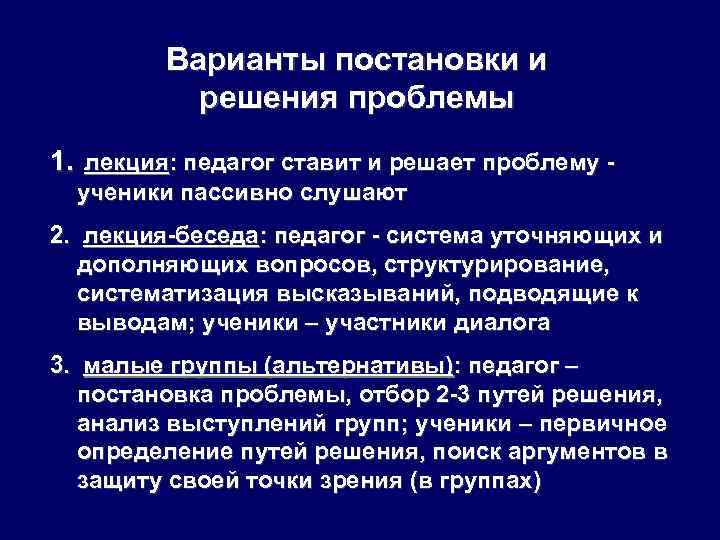 Варианты постановки и решения проблемы

1. лекция: педагог ставит и решает проблему - ученики пассивно слушают

2. лекция-беседа: педагог - система уточняющих и дополняющих вопросов, структурирование, систематизация высказываний, подводящие к выводам; ученики – участники диалога

3. малые группы (альтернативы): педагог – постановка проблемы, отбор 2-3 путей решения, анализ выступлений групп; ученики – первичное определение путей решения, поиск аргументов в защиту своей точки зрения (в группах)